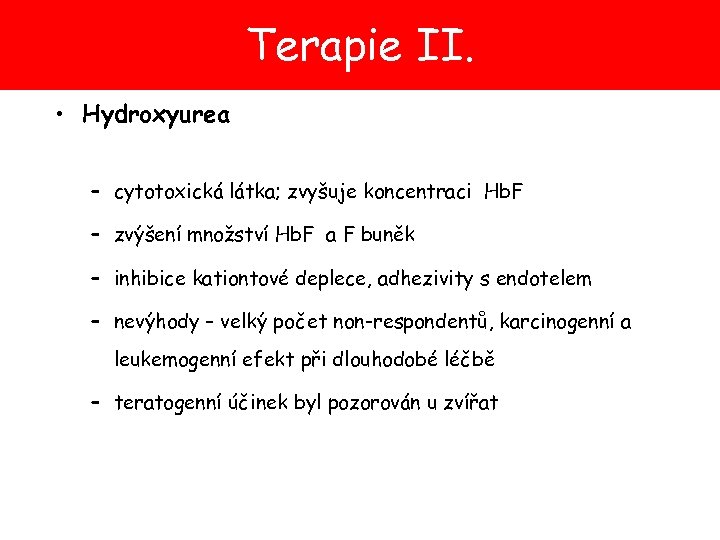 Terapie II.

• Hydroxyurea

– cytotoxická látka; zvyšuje koncentraci HbF

– zvýšení množství HbF a F buněk

– inhibice kationtové deplece, adhezivity s endotelem

– nevýhody – velký počet non-respondentů, karcinogenní a leukemogenní efekt při dlouhodobé léčbě

– teratogenní účinek byl pozorován u zvířat